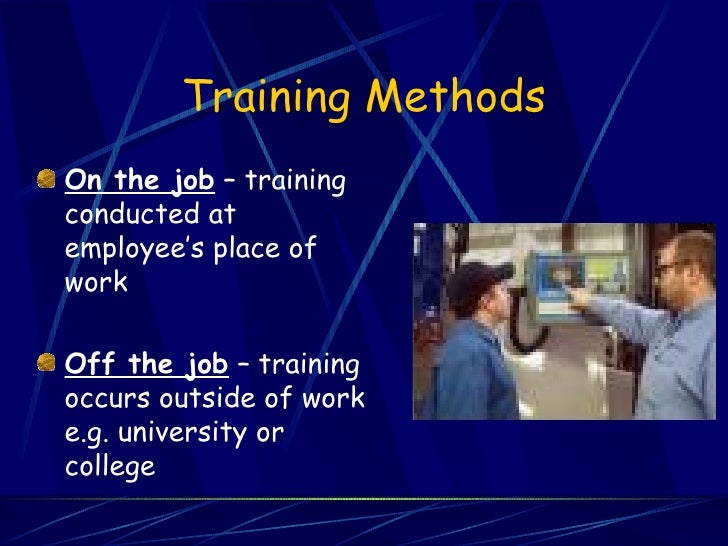 Training Methods

On the job – training conducted at employee's place of work

Off the job – training occurs outside of work e.g. university or college